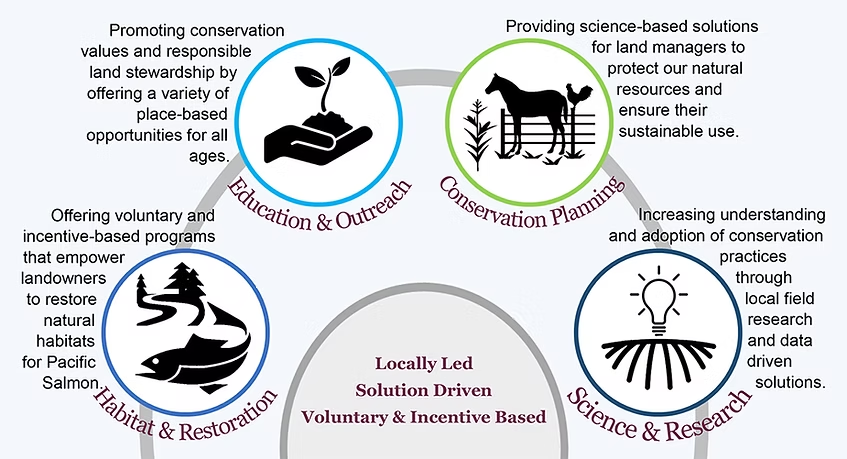 Promoting conservation values and responsible land stewardship by offering a variety of place-based opportunities for all ages.

Education & Outreach

Providing science-based solutions for land managers to protect our natural resources and ensure their sustainable use.

Conservation Planning

Offering voluntary and incentive-based programs that empower landowners to restore natural habitats for Pacific Salmon.

Habitat & Restoration

Increasing understanding and adoption of conservation practices through local field research and data driven solutions.

Science & Research

Locally Led
Solution Driven
Voluntary & Incentive Based